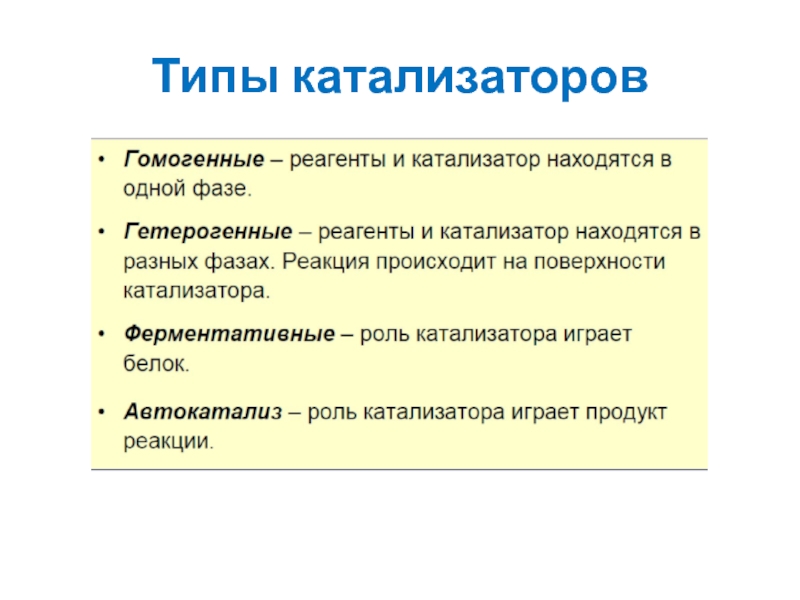 Типы катализаторов

• Гомогенные – реагенты и катализатор находятся в одной фазе.

• Гетерогенные – реагенты и катализатор находятся в разных фазах. Реакция происходит на поверхности катализатора.

• Ферментативные – роль катализатора играет белок.

• Автокатализ – роль катализатора играет продукт реакции.